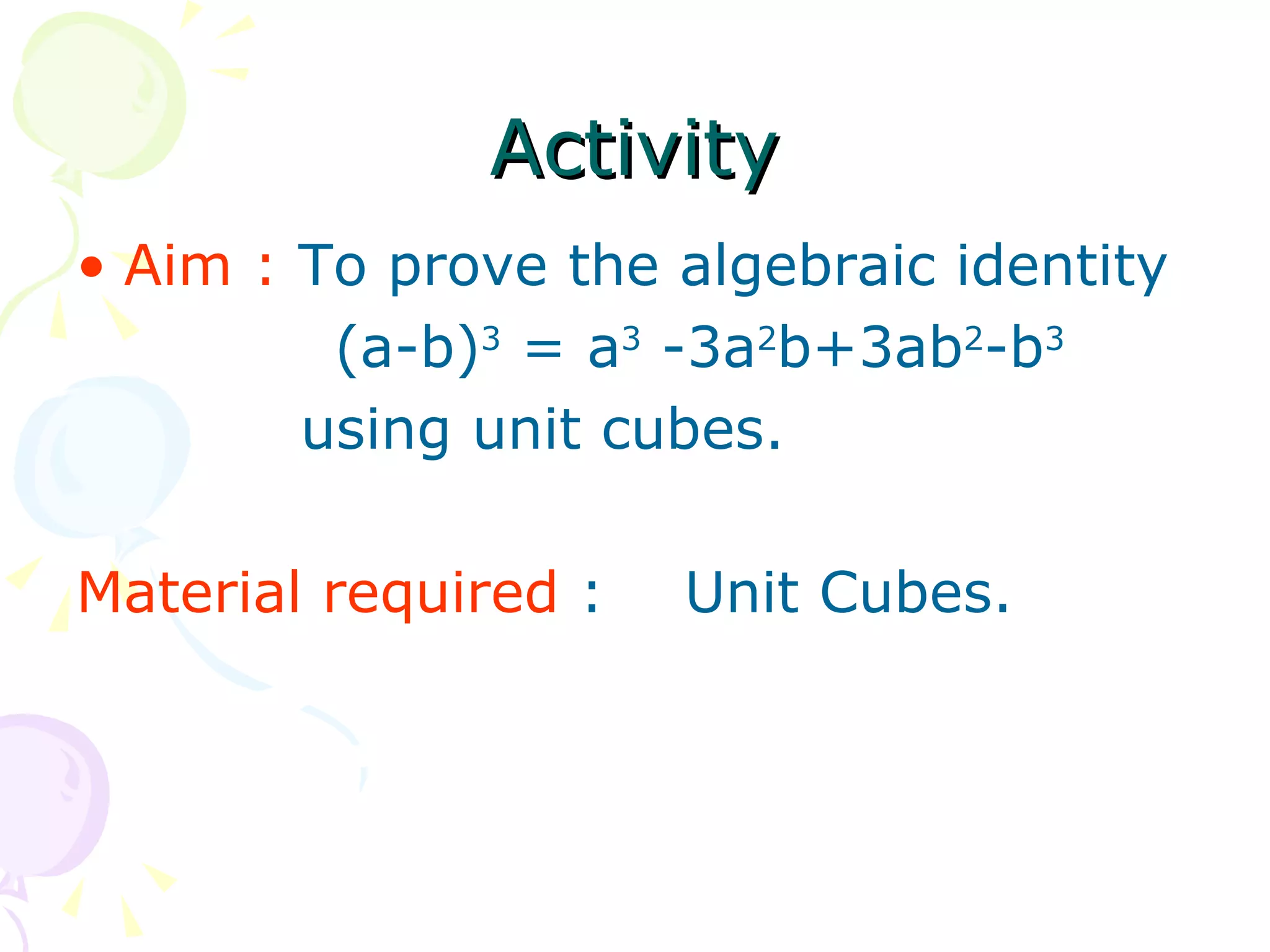 Activity

• Aim : To prove the algebraic identity
$(a-b)^3 = a^3 -3a^2b+3ab^2-b^3$
using unit cubes.

Material required : Unit Cubes.